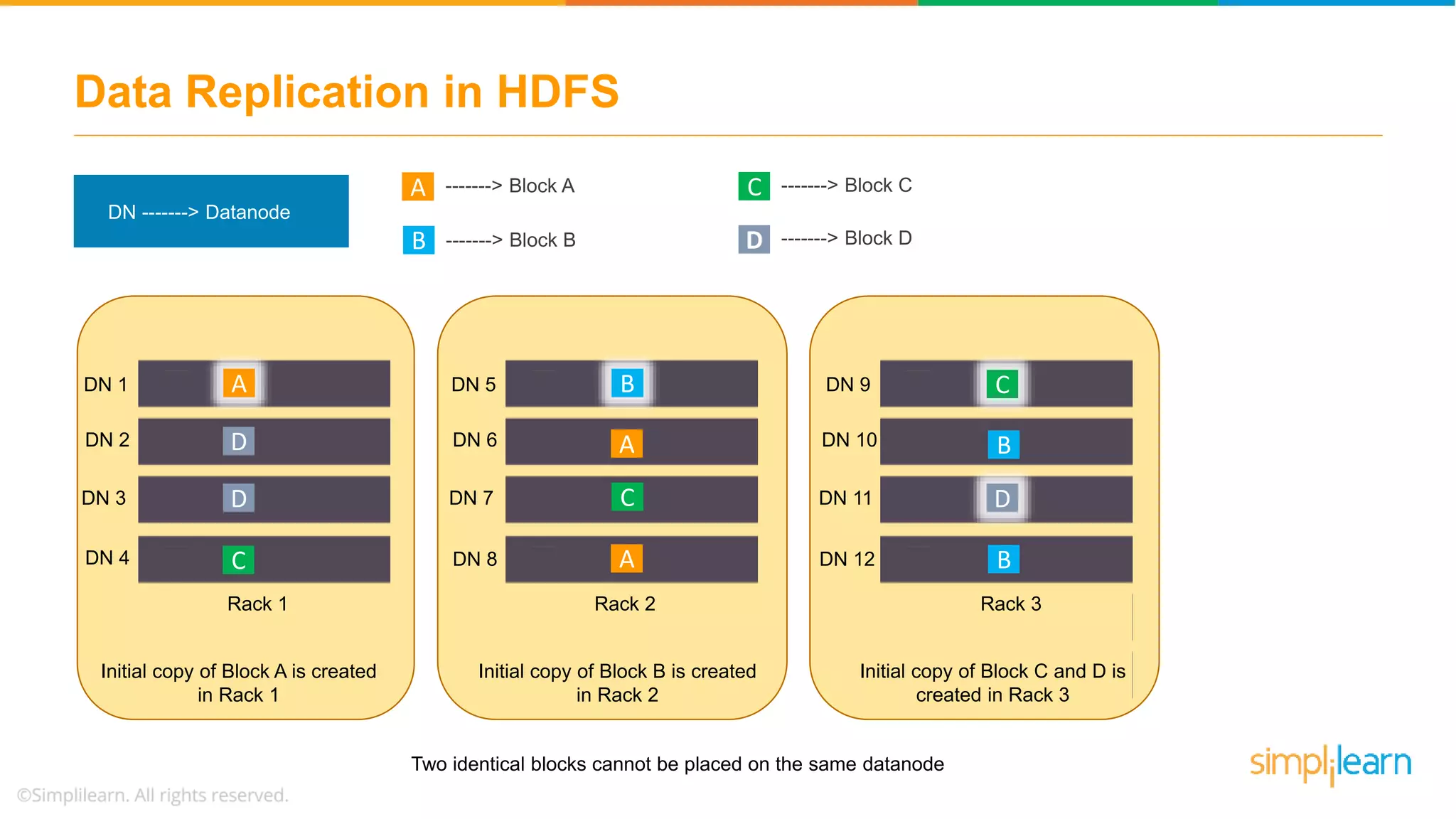 Data Replication in HDFS

DN -------> Datanode

A -------> Block A

B -------> Block B

C -------> Block C

D -------> Block D

DN 1 A
DN 2 D
DN 3 D
DN 4 C
Rack 1

Initial copy of Block A is created in Rack 1

DN 5 B
DN 6 A
DN 7 C
DN 8 A
Rack 2

Initial copy of Block B is created in Rack 2

DN 9 C
DN 10 B
DN 11 D
DN 12 B
Rack 3

Initial copy of Block C and D is created in Rack 3

Two identical blocks cannot be placed on the same datanode

©Simplilearn. All rights reserved.

simplilearn